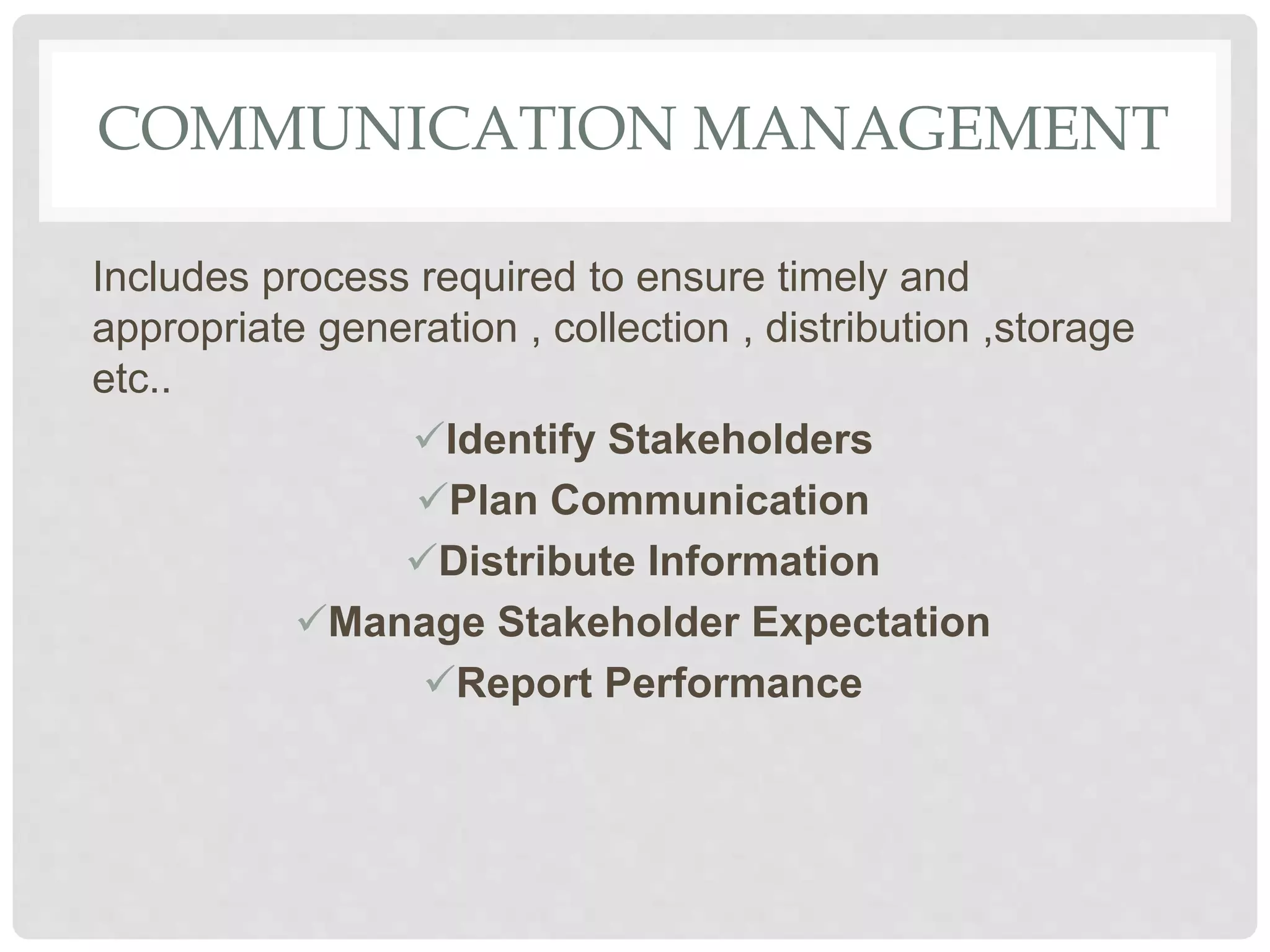 COMMUNICATION MANAGEMENT

Includes process required to ensure timely and appropriate generation , collection , distribution ,storage etc..

✓Identify Stakeholders

✓Plan Communication

✓Distribute Information

✓Manage Stakeholder Expectation

✓Report Performance